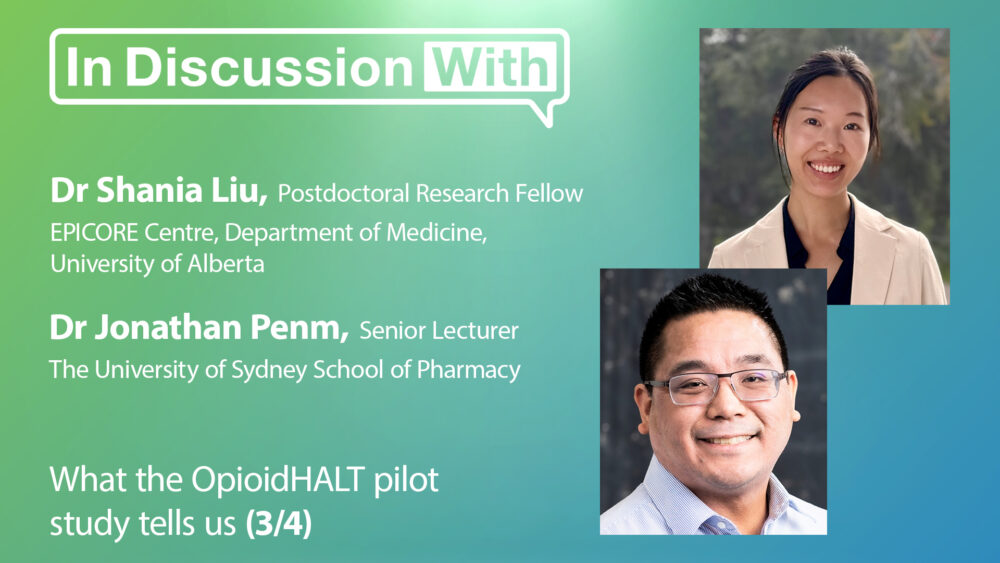 In Discussion With

Dr Shania Liu, Postdoctoral Research Fellow
EPICORE Centre, Department of Medicine, University of Alberta

Dr Jonathan Penm, Senior Lecturer
The University of Sydney School of Pharmacy

What the OpioidHALT pilot study tells us (3/4)